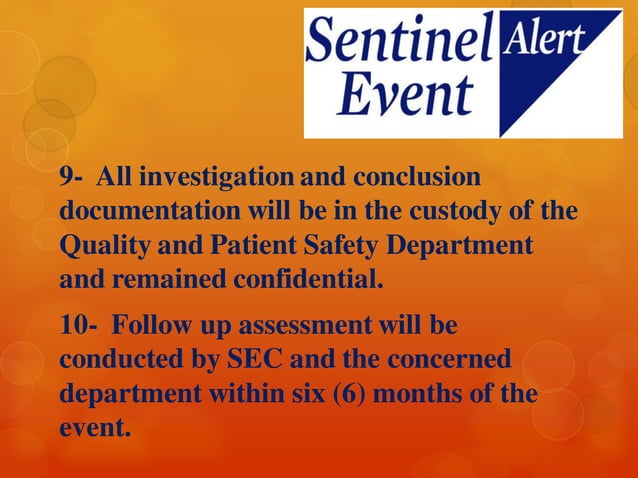 Sentinel Event Alert

9- All investigation and conclusion documentation will be in the custody of the Quality and Patient Safety Department and remained confidential.

10- Follow up assessment will be conducted by SEC and the concerned department within six (6) months of the event.